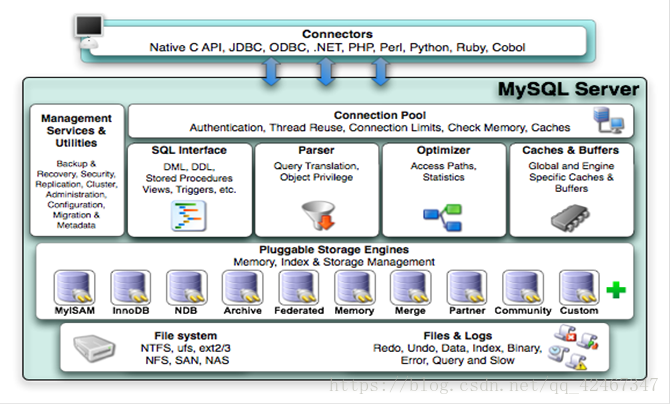 Connectors
Native C API, JDBC, ODBC, .NET, PHP, Perl, Python, Ruby, Cobol

MySQL Server

Management Services & Utilities

Backup & Recovery, Security, Replication, Cluster, Administration, Configuration, Migration & Metadata

Connection Pool
Authentication, Thread Reuse, Connection Limits, Check Memory, Caches

SQL Interface
DML, DDL, Stored Procedures Views, Triggers, etc.

Parser
Query Translation, Object Privilege

Optimizer
Access Paths, Statistics

Caches & Buffers
Global and Engine Specific Caches & Buffers

Pluggable Storage Engines
Memory, Index & Storage Management

MyISAM InnoDB NDB Archive Federated Memory Merge Partner Community Custom

File system
NTFS, ufs, ext2/3
NFS, SAN, NAS

Files & Logs
Redo, Undo, Data, Index, Binary, Error, Query and Slow

https://blog.csdn.net/qq_42467347